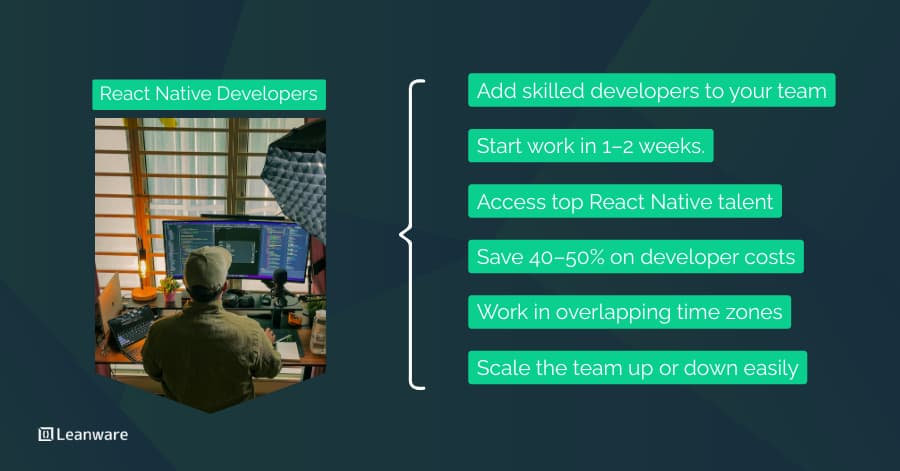 React Native Developers

Add skilled developers to your team

Start work in 1–2 weeks.

Access top React Native talent

Save 40–50% on developer costs

Work in overlapping time zones

Scale the team up or down easily

Leanware